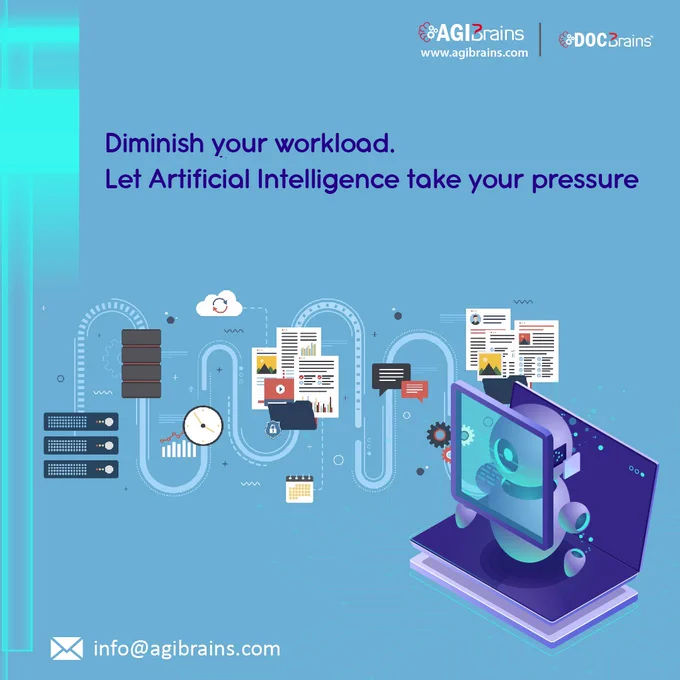 AGIBrains
www.agibrains.com

DOCBrains

Diminish your workload.
Let Artificial Intelligence take your pressure

info@agibrains.com